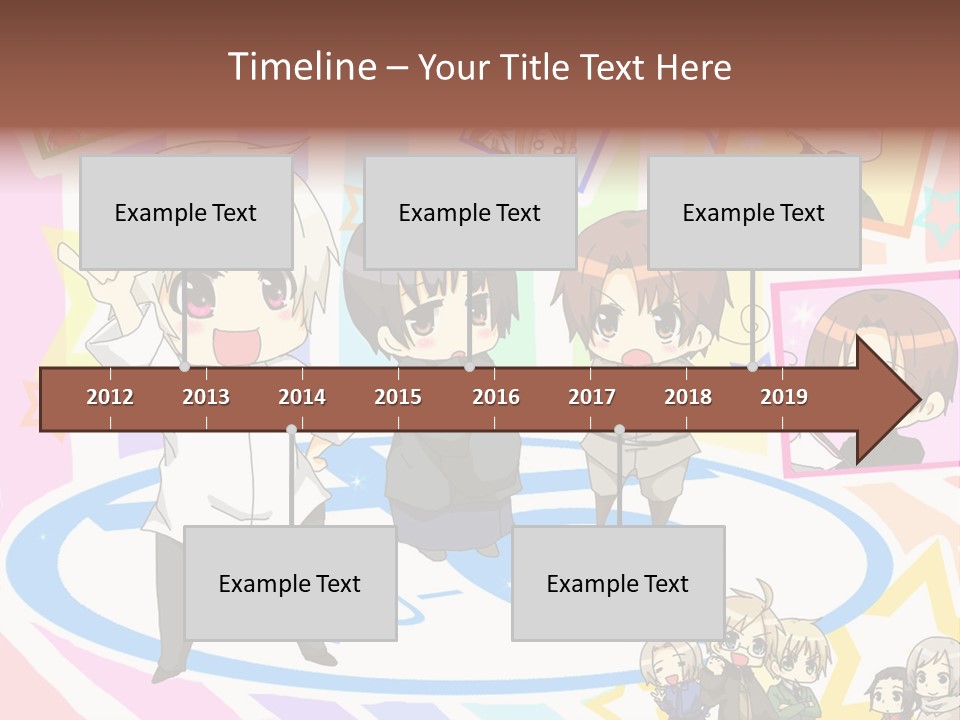 Timeline – Your Title Text Here

Example Text

Example Text

Example Text

2012 2013 2014 2015 2016 2017 2018 2019

Example Text

Example Text